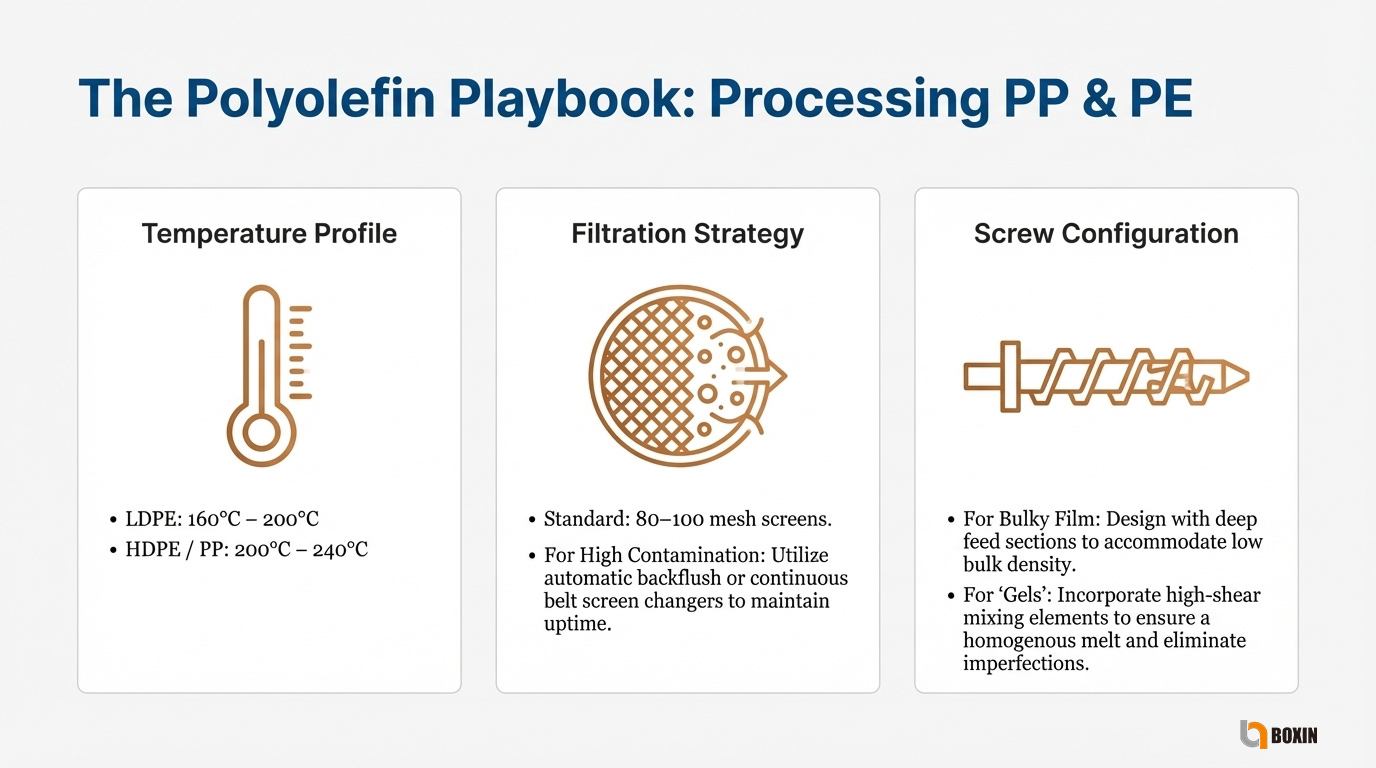 The Polyolefin Playbook: Processing PP & PE

Temperature Profile

• LDPE: 160°C – 200°C
• HDPE / PP: 200°C – 240°C

Filtration Strategy

• Standard: 80–100 mesh screens.
• For High Contamination: Utilize automatic backflush or continuous belt screen changers to maintain uptime.

Screw Configuration

• For Bulky Film: Design with deep feed sections to accommodate low bulk density.
• For 'Gels': Incorporate high-shear mixing elements to ensure a homogenous melt and eliminate imperfections.

BOXIN